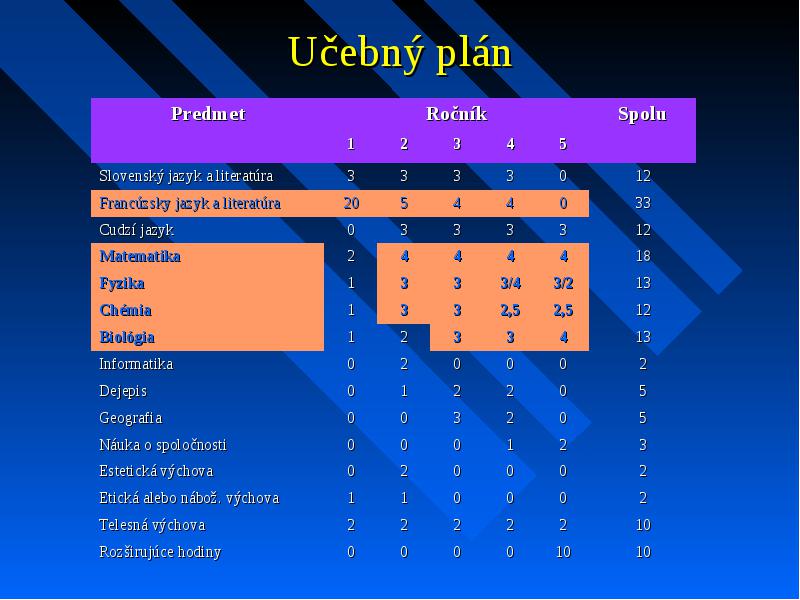 Učebný plán

| Predmet | Ročník | | | | | Spolu |
|---|---|---|---|---|---|---|
| | 1 | 2 | 3 | 4 | 5 | |
| Slovenský jazyk a literatúra | 3 | 3 | 3 | 3 | 0 | 12 |
| Francúzsky jazyk a literatúra | 20 | 5 | 4 | 4 | 0 | 33 |
| Cudzí jazyk | 0 | 3 | 3 | 3 | 3 | 12 |
| Matematika | 2 | 4 | 4 | 4 | 4 | 18 |
| Fyzika | 1 | 3 | 3 | 3/4 | 3/2 | 13 |
| Chémia | 1 | 3 | 3 | 2,5 | 2,5 | 12 |
| Biológia | 1 | 2 | 3 | 3 | 4 | 13 |
| Informatika | 0 | 2 | 0 | 0 | 0 | 2 |
| Dejepis | 0 | 1 | 2 | 2 | 0 | 5 |
| Geografia | 0 | 0 | 3 | 2 | 0 | 5 |
| Náuka o spoločnosti | 0 | 0 | 0 | 1 | 2 | 3 |
| Estetická výchova | 0 | 2 | 0 | 0 | 0 | 2 |
| Etická alebo nábož. výchova | 1 | 1 | 0 | 0 | 0 | 2 |
| Telesná výchova | 2 | 2 | 2 | 2 | 2 | 10 |
| Rozširujúce hodiny | 0 | 0 | 0 | 0 | 10 | 10 |